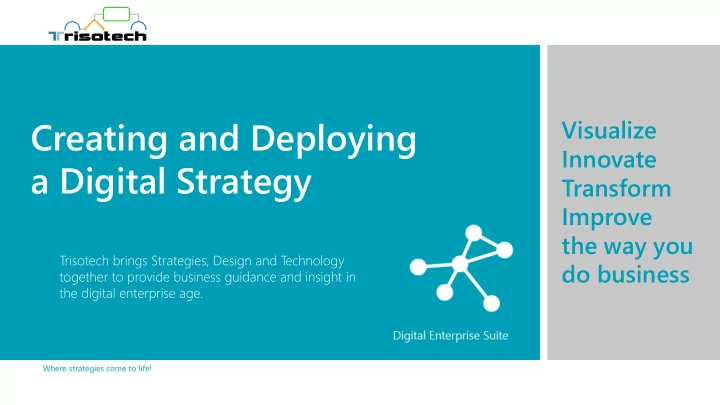 Trisotech

Creating and Deploying a Digital Strategy

Trisotech brings Strategies, Design and Technology together to provide business guidance and insight in the digital enterprise age.

Digital Enterprise Suite

Visualize
Innovate
Transform
Improve
the way you do business

Where strategies come to life!